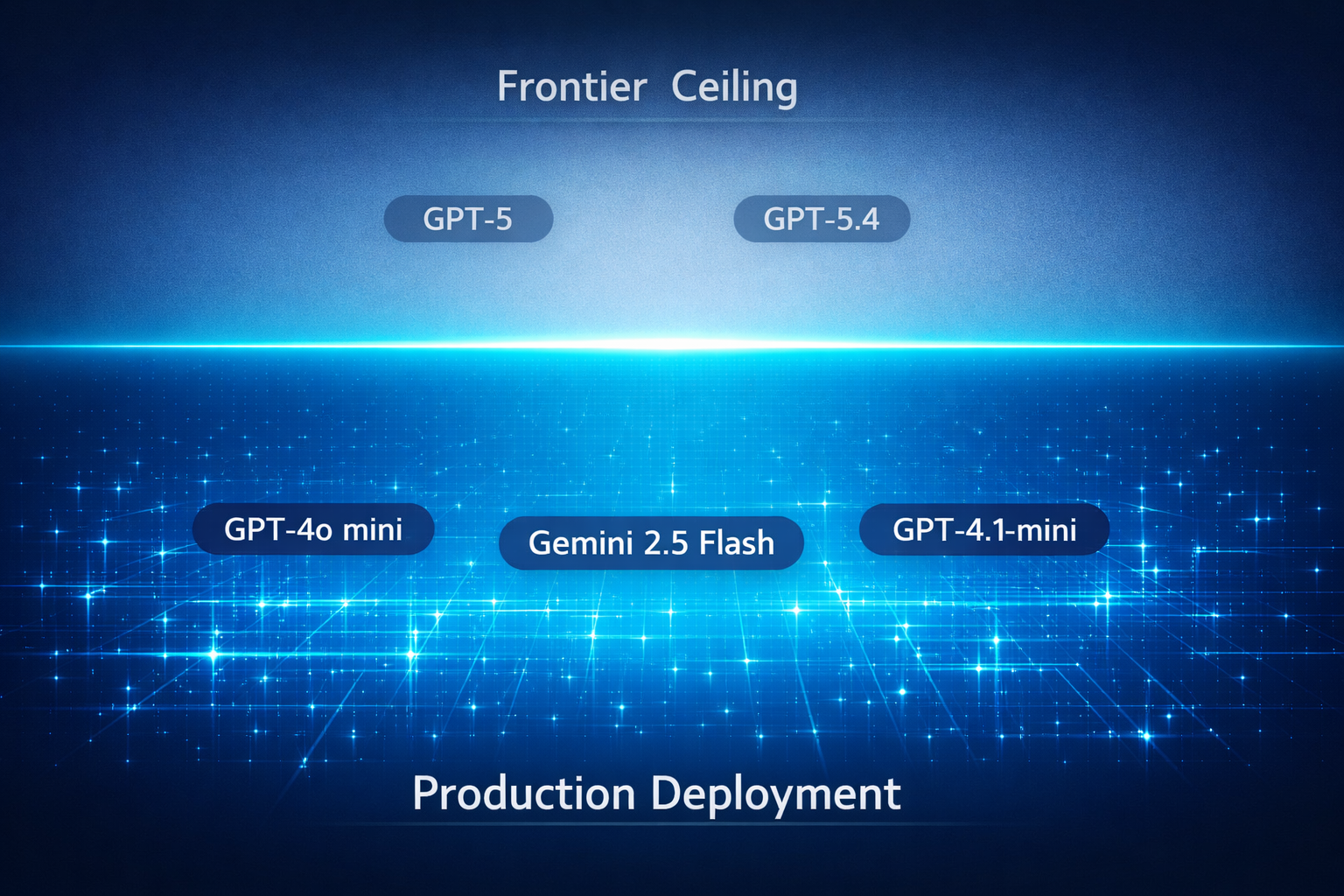 Frontier Ceiling

GPT-5

GPT-5.4

GPT-4o mini

Gemini 2.5 Flash

GPT-4.1-mini

Production Deployment